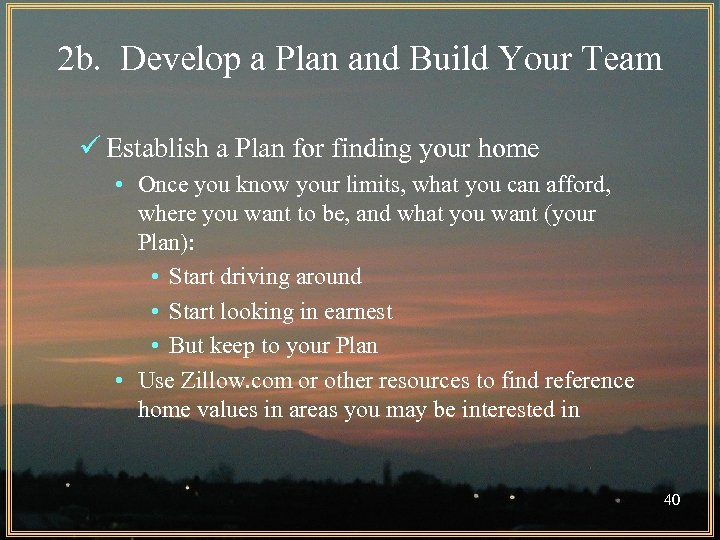 2b. Develop a Plan and Build Your Team

✓ Establish a Plan for finding your home

• Once you know your limits, what you can afford, where you want to be, and what you want (your Plan):

• Start driving around

• Start looking in earnest

• But keep to your Plan

• Use Zillow.com or other resources to find reference home values in areas you may be interested in

40